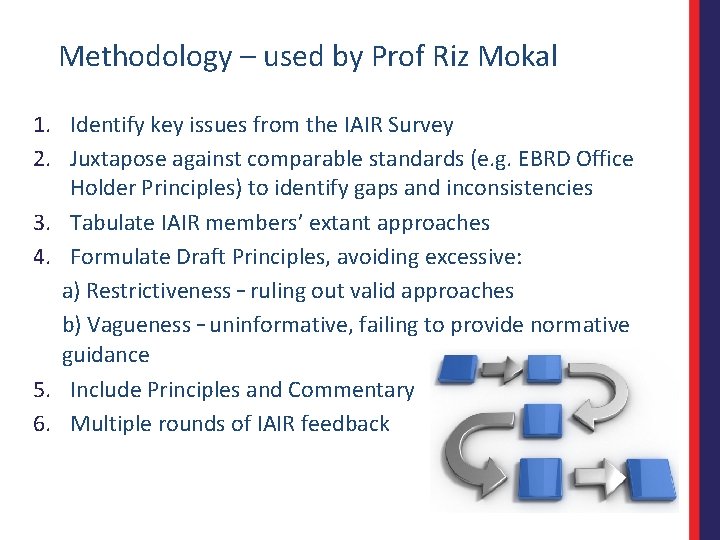 Methodology – used by Prof Riz Mokal

1. Identify key issues from the IAIR Survey
2. Juxtapose against comparable standards (e.g. EBRD Office Holder Principles) to identify gaps and inconsistencies
3. Tabulate IAIR members' extant approaches
4. Formulate Draft Principles, avoiding excessive:
a) Restrictiveness – ruling out valid approaches
b) Vagueness – uninformative, failing to provide normative guidance
5. Include Principles and Commentary
6. Multiple rounds of IAIR feedback